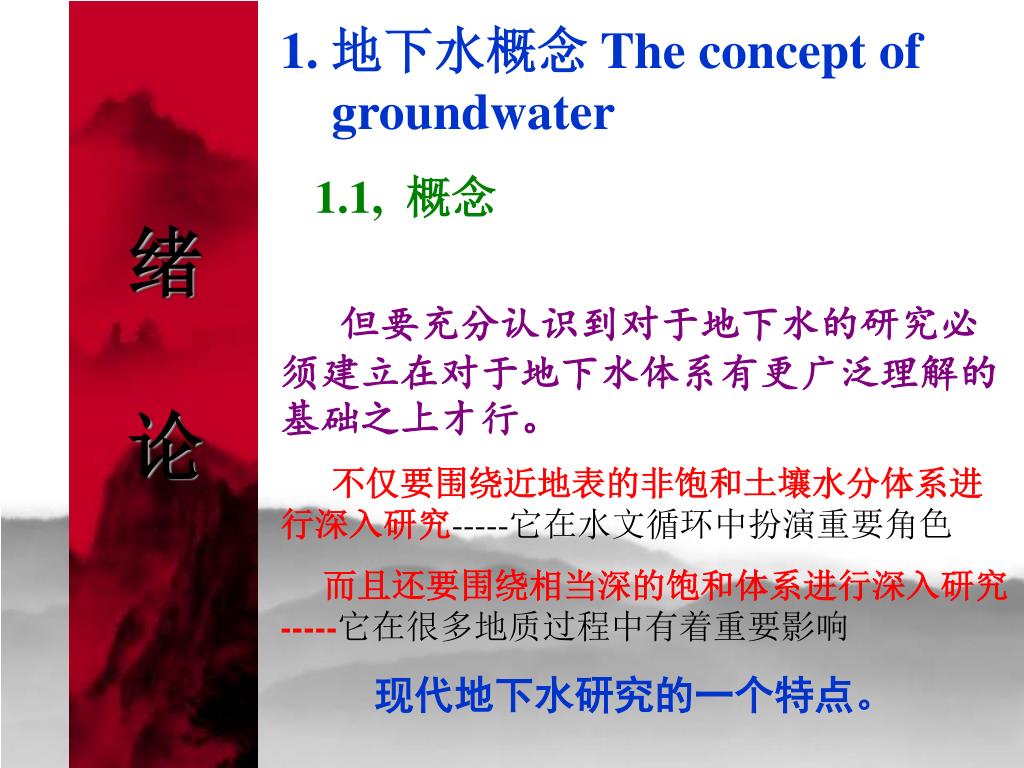 绪

论

1. 地下水概念 The concept of groundwater

1.1, 概念

但要充分认识到对于地下水的研究必须建立在对于地下水体系有更广泛理解的基础之上才行。

不仅要围绕近地表的非饱和土壤水分体系进行深入研究-----它在水文循环中扮演重要角色

而且还要围绕相当深的饱和体系进行深入研究-----它在很多地质过程中有着重要影响

现代地下水研究的一个特点。